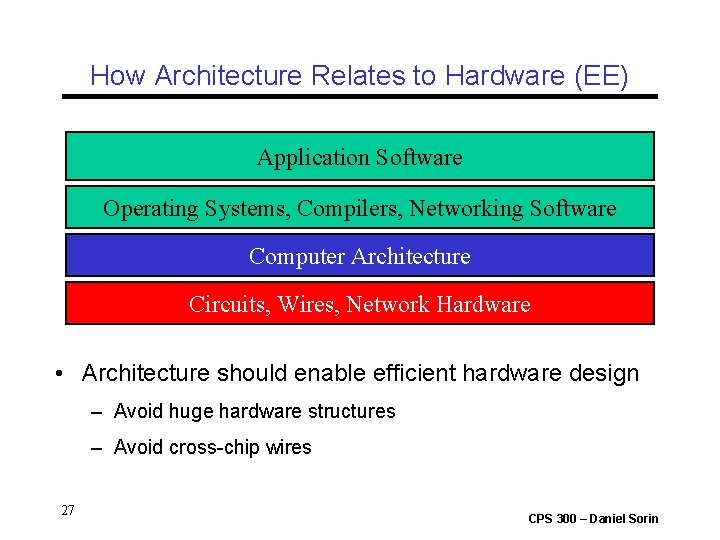 How Architecture Relates to Hardware (EE)

Application Software

Operating Systems, Compilers, Networking Software

Computer Architecture

Circuits, Wires, Network Hardware

• Architecture should enable efficient hardware design
– Avoid huge hardware structures
– Avoid cross-chip wires

27

CPS 300 – Daniel Sorin